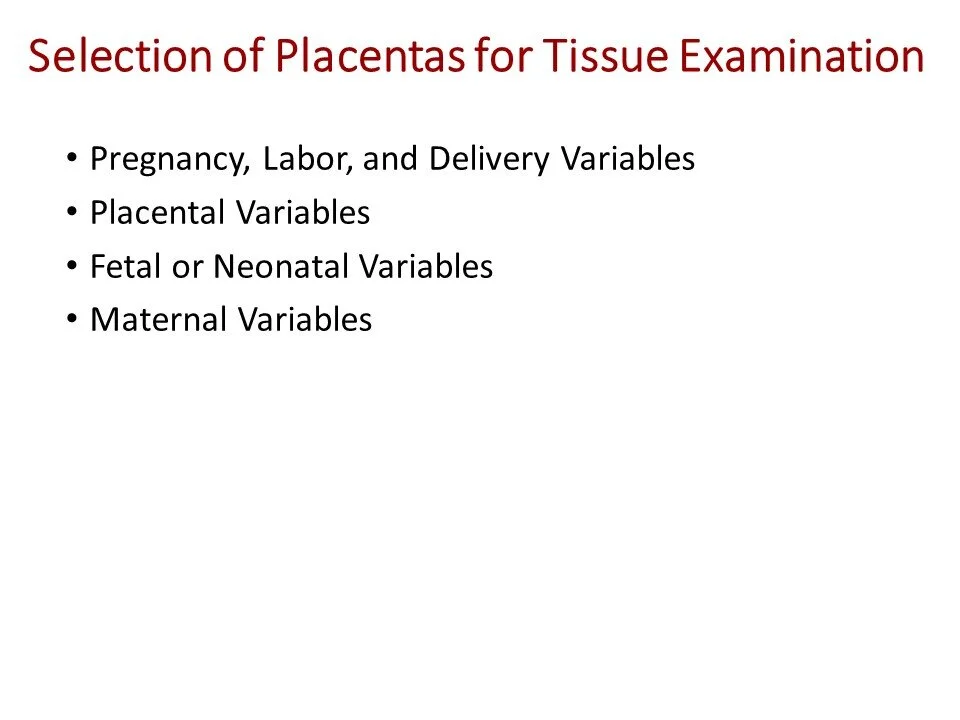 Selection of Placentas for Tissue Examination

• Pregnancy, Labor, and Delivery Variables
• Placental Variables
• Fetal or Neonatal Variables
• Maternal Variables